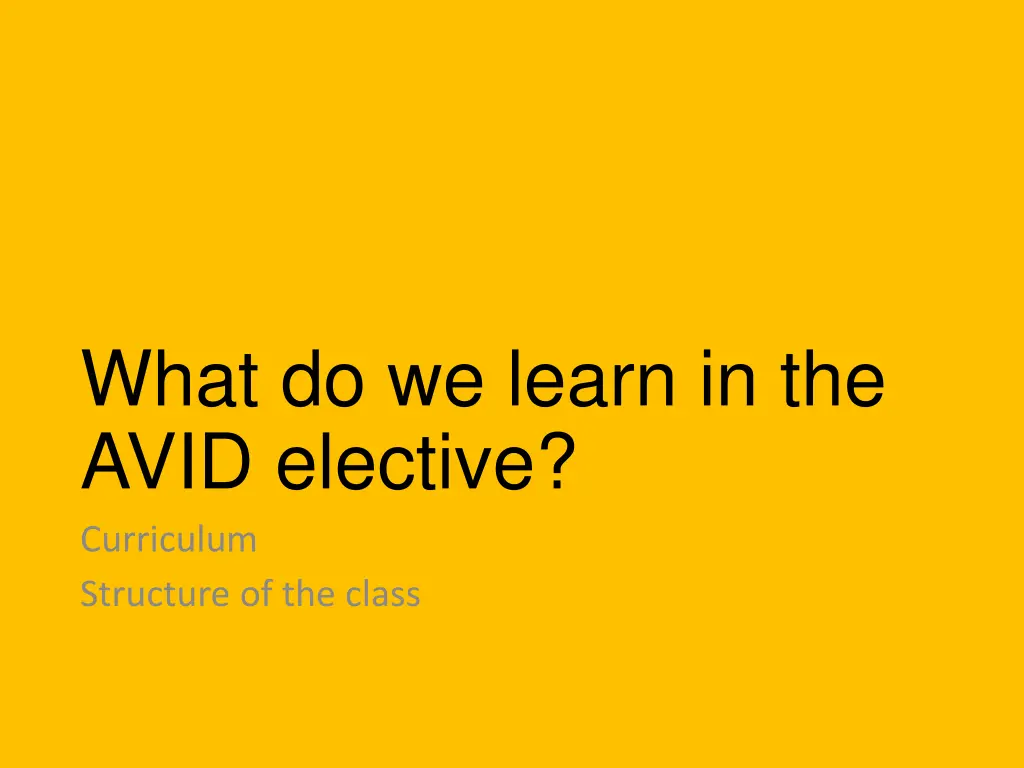 What do we learn in the AVID elective?

Curriculum

Structure of the class